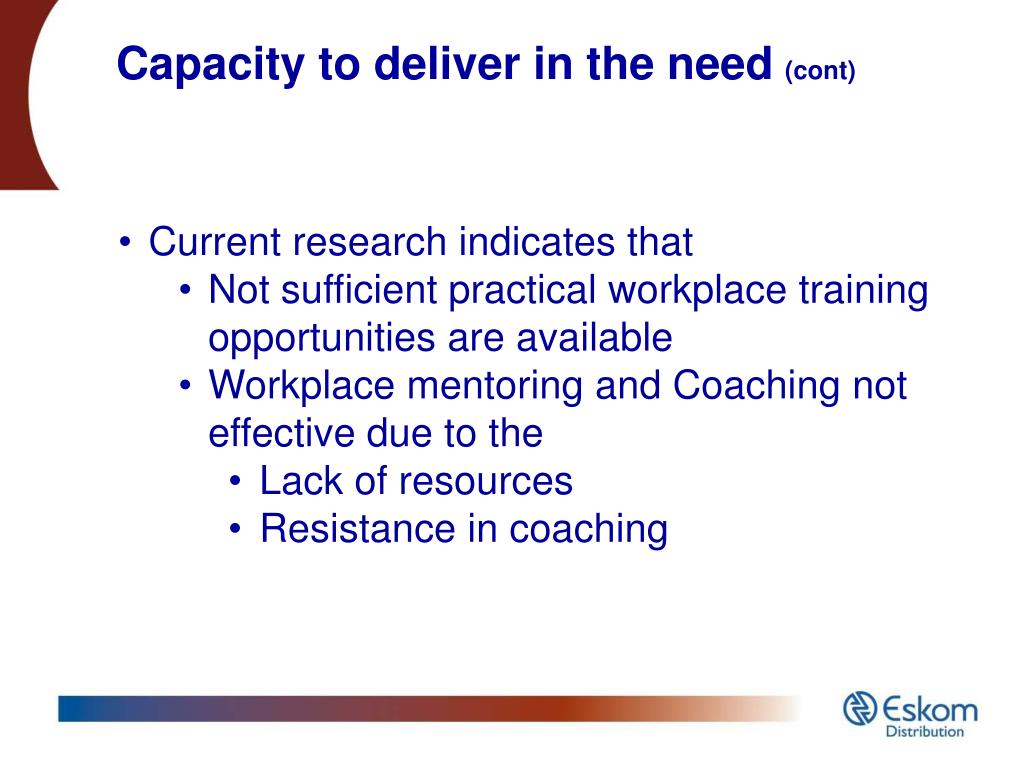 Capacity to deliver in the need (cont)

• Current research indicates that
  • Not sufficient practical workplace training opportunities are available
  • Workplace mentoring and Coaching not effective due to the
    • Lack of resources
    • Resistance in coaching

Eskom
Distribution